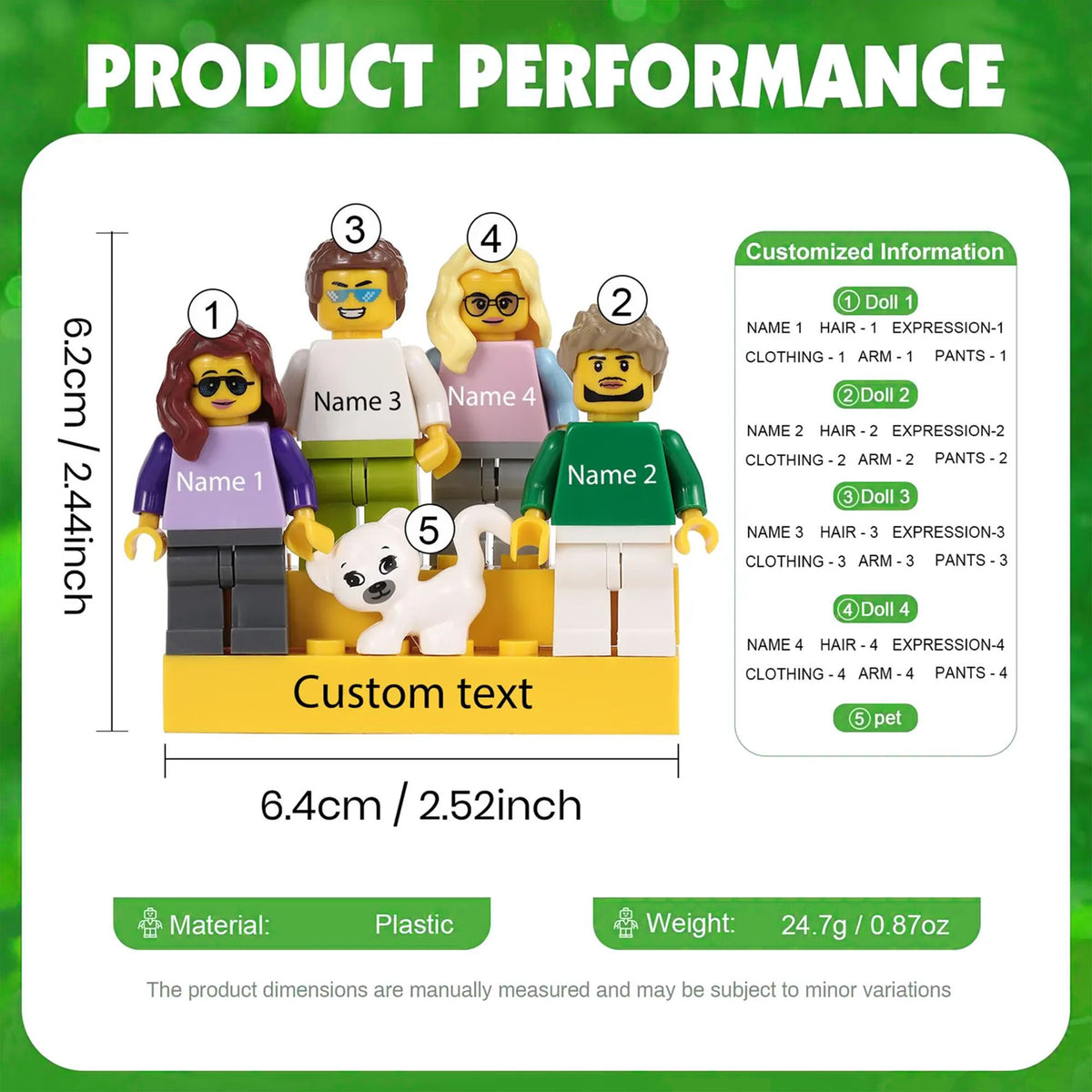 PRODUCT PERFORMANCE

6.2cm / 2.44inch

3 4 1 2

Name 3 Name 4 Name 1 Name 2

5

Custom text

6.4cm / 2.52inch

Customized Information

① Doll 1
NAME 1 HAIR - 1 EXPRESSION-1
CLOTHING - 1 ARM - 1 PANTS - 1

② Doll 2
NAME 2 HAIR - 2 EXPRESSION-2
CLOTHING - 2 ARM - 2 PANTS - 2

③ Doll 3
NAME 3 HAIR - 3 EXPRESSION-3
CLOTHING - 3 ARM - 3 PANTS - 3

④ Doll 4
NAME 4 HAIR - 4 EXPRESSION-4
CLOTHING - 4 ARM - 4 PANTS - 4

⑤ pet

Material: Plastic

Weight: 24.7g / 0.87oz

The product dimensions are manually measured and may be subject to minor variations